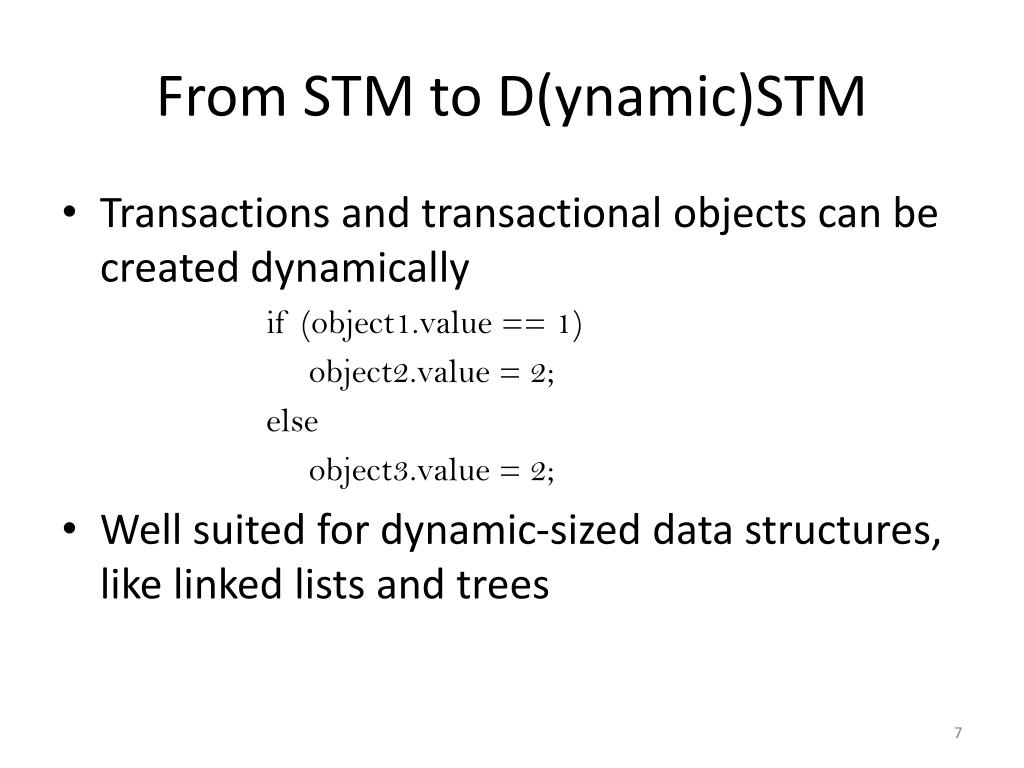 From STM to D(ynamic)STM

• Transactions and transactional objects can be created dynamically

if (object1.value == 1)
object2.value = 2;
else
object3.value = 2;

• Well suited for dynamic-sized data structures, like linked lists and trees

7